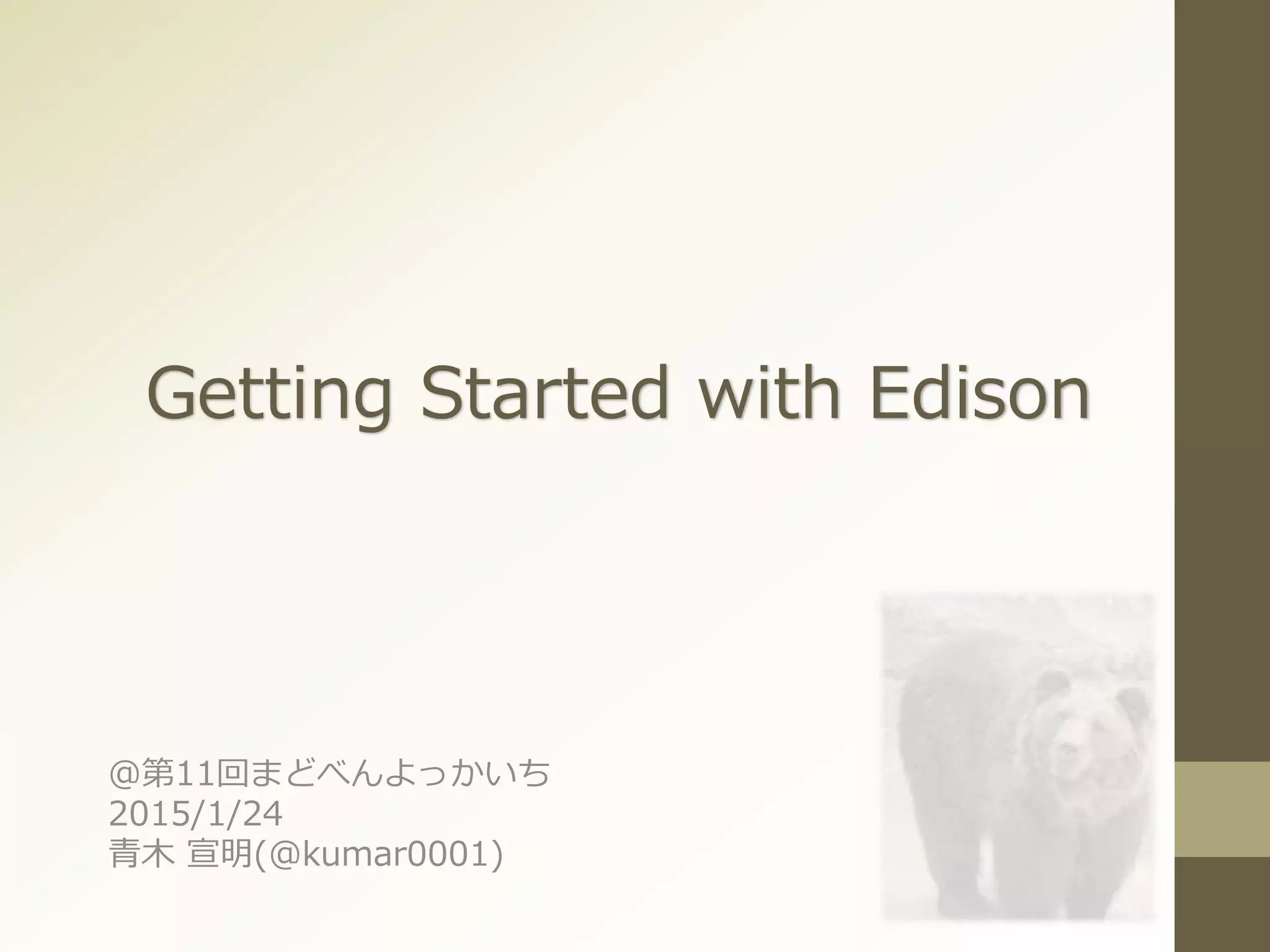 Getting Started with Edison

@第11回まどべんよっかいち
2015/1/24
青木 宣明(@kumar0001)